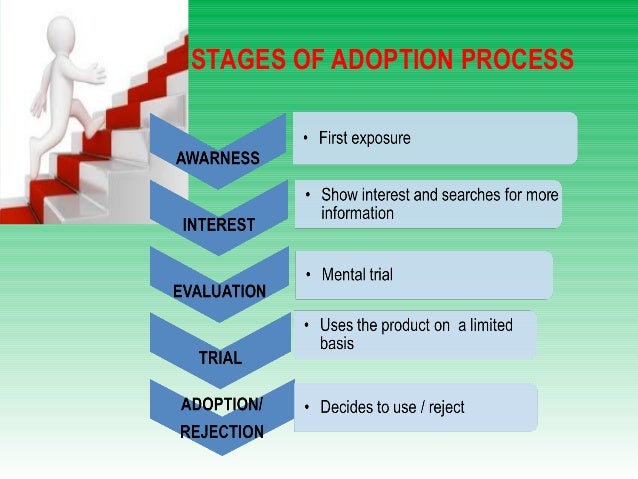 STAGES OF ADOPTION PROCESS

AWARNESS

• First exposure

INTEREST

• Show interest and searches for more information

EVALUATION

• Mental trial

TRIAL

• Uses the product on a limited basis

ADOPTION/ REJECTION

• Decides to use / reject